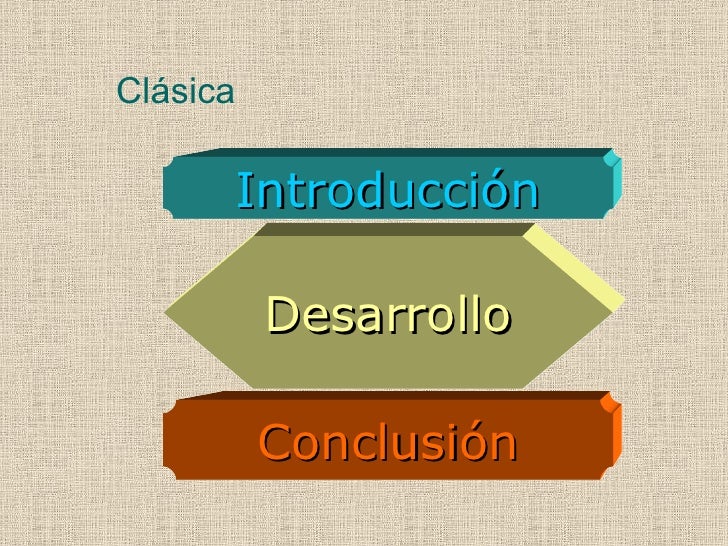 Clásica

Introducción

Desarrollo

Conclusión